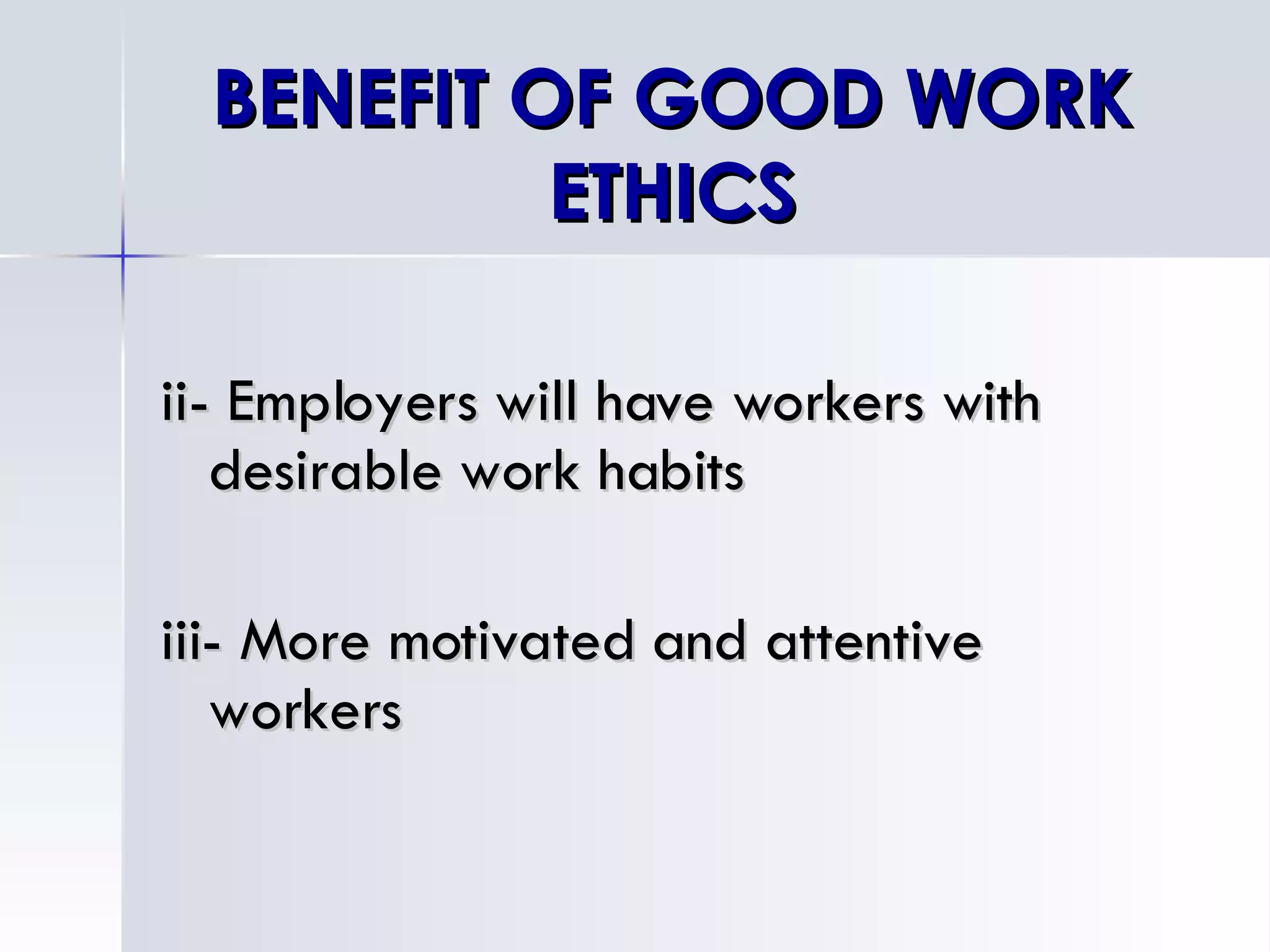 BENEFIT OF GOOD WORK ETHICS

ii- Employers will have workers with desirable work habits

iii- More motivated and attentive workers